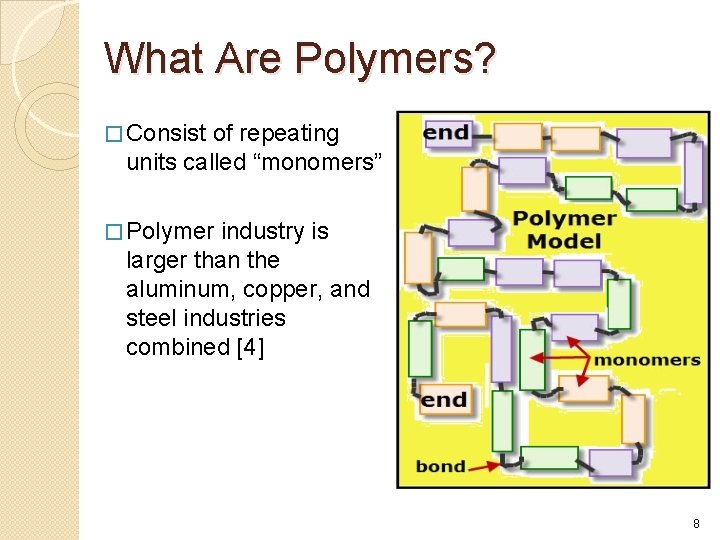 What Are Polymers?

□ Consist of repeating units called “monomers”

□ Polymer industry is larger than the aluminum, copper, and steel industries combined [4]

end

Polymer Model

monomers

end

bond

8